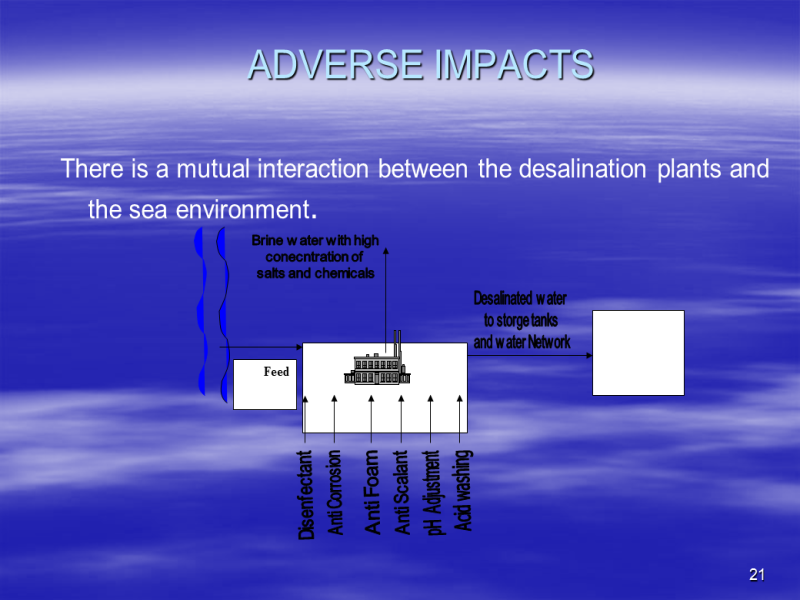 ADVERSE IMPACTS

There is a mutual interaction between the desalination plants and the sea environment.

Brine water with high conecntration of salts and chemicals

Desalinated water to storge tanks and water Network

Feed

Disenfectant
Anti Corrosion
Anti Foam
Anti Scalant
pH Adjustment
Acid washing

21